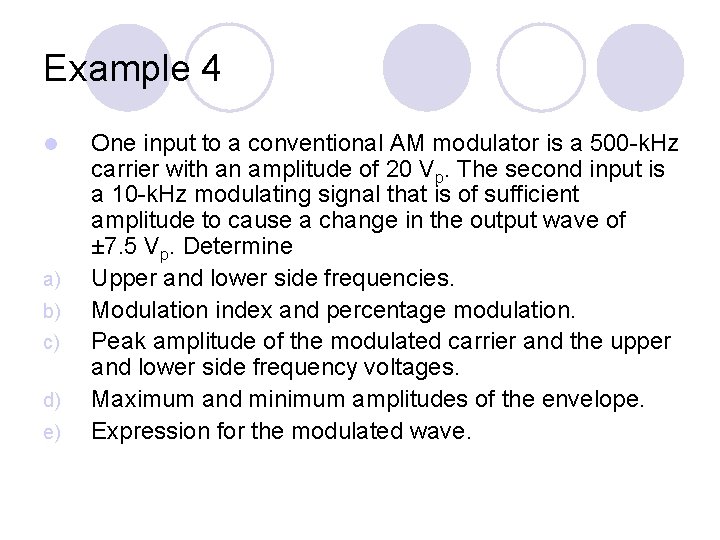 Example 4

One input to a conventional AM modulator is a 500-kHz carrier with an amplitude of 20 $V_p$. The second input is a 10-kHz modulating signal that is of sufficient amplitude to cause a change in the output wave of ±7.5 $V_p$. Determine

a) Upper and lower side frequencies.
b) Modulation index and percentage modulation.
c) Peak amplitude of the modulated carrier and the upper and lower side frequency voltages.
d) Maximum and minimum amplitudes of the envelope.
e) Expression for the modulated wave.